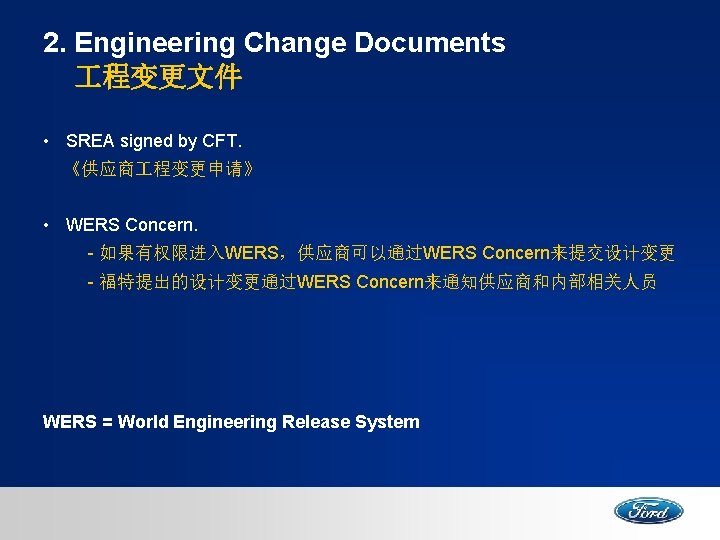 2. Engineering Change Documents
工程变更文件

• SREA signed by CFT.
《供应商工程变更申请》

• WERS Concern.
- 如果有权限进入WERS，供应商可以通过WERS Concern来提交设计变更
- 福特提出的设计变更通过WERS Concern来通知供应商和内部相关人员

WERS = World Engineering Release System

Ford